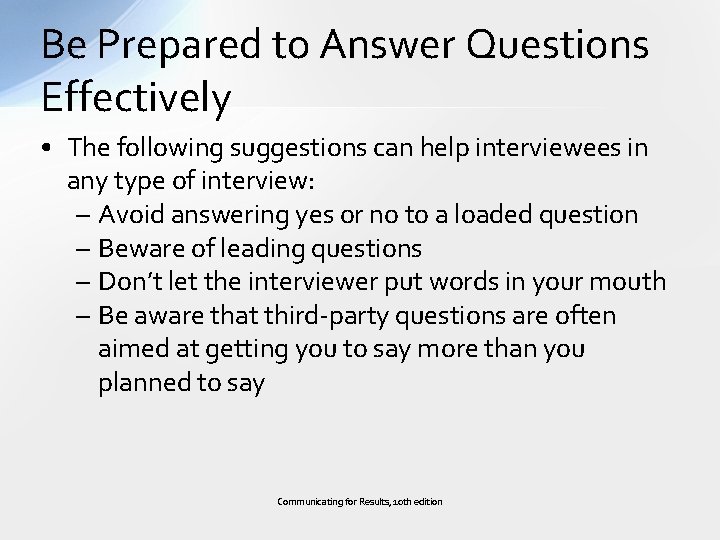 Be Prepared to Answer Questions Effectively

• The following suggestions can help interviewees in any type of interview:
– Avoid answering yes or no to a loaded question
– Beware of leading questions
– Don't let the interviewer put words in your mouth
– Be aware that third-party questions are often aimed at getting you to say more than you planned to say

Communicating for Results, 10th edition